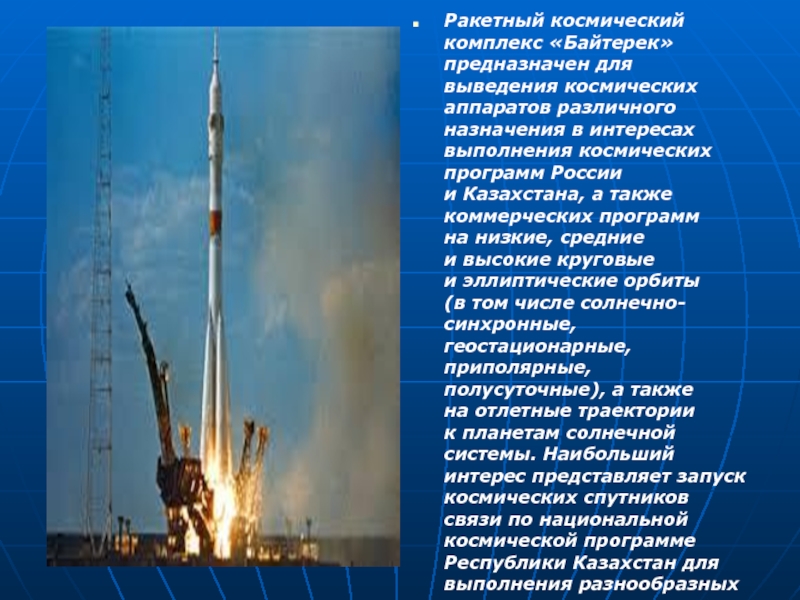 Ракетный космический комплекс «Байтерек» предназначен для выведения космических аппаратов различного назначения в интересах выполнения космических программ России и Казахстана, а также коммерческих программ на низкие, средние и высокие круговые и эллиптические орбиты (в том числе солнечно-синхронные, геостационарные, приполярные, полусуточные), а также на отлетные траектории к планетам солнечной системы. Наибольший интерес представляет запуск космических спутников связи по национальной космической программе Республики Казахстан для выполнения разнообразных